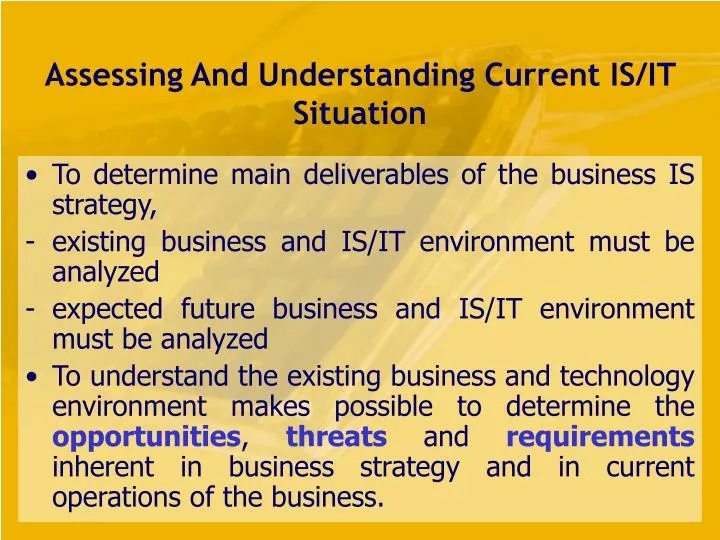 Assessing And Understanding Current IS/IT Situation

• To determine main deliverables of the business IS strategy,

- existing business and IS/IT environment must be analyzed

- expected future business and IS/IT environment must be analyzed

• To understand the existing business and technology environment makes possible to determine the opportunities, threats and requirements inherent in business strategy and in current operations of the business.